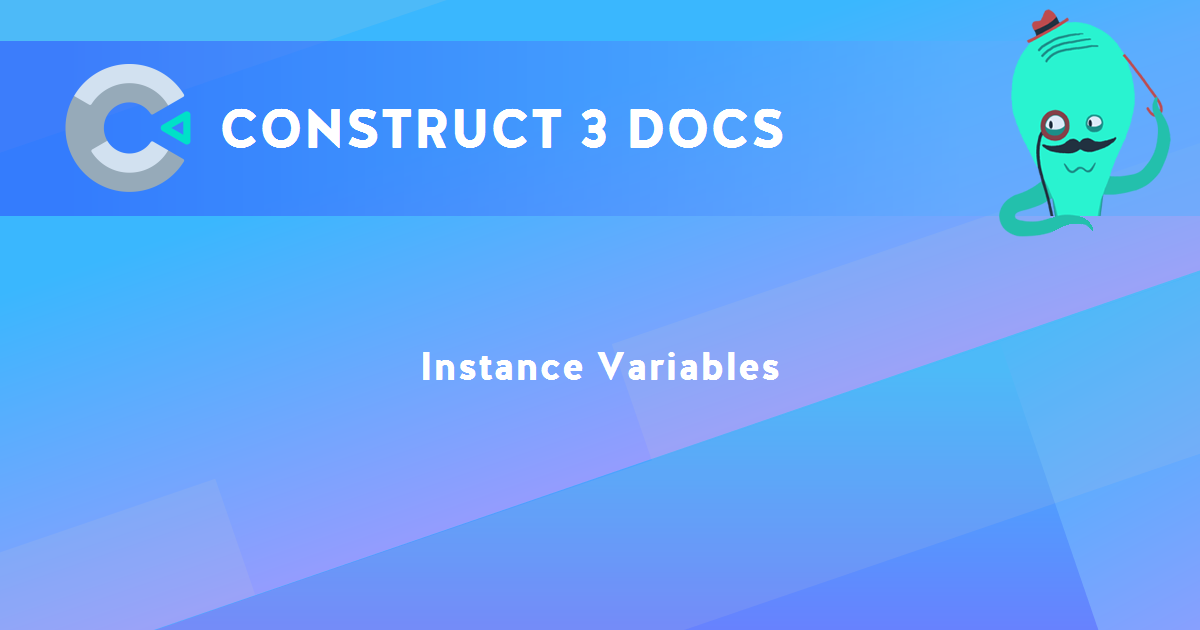 CONSTRUCT 3 DOCS

Instance Variables